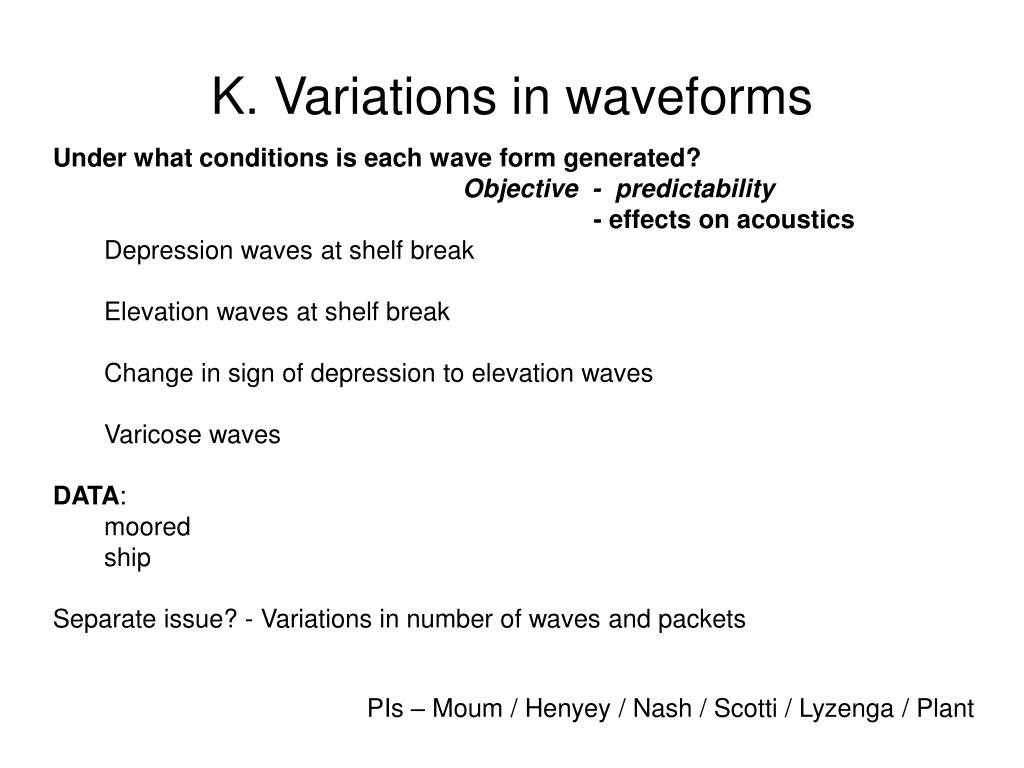 K. Variations in waveforms

Under what conditions is each wave form generated?

Objective - predictability

- effects on acoustics

Depression waves at shelf break

Elevation waves at shelf break

Change in sign of depression to elevation waves

Varicose waves

DATA:
moored
ship

Separate issue? - Variations in number of waves and packets

PIs – Moum / Henyey / Nash / Scotti / Lyzenga / Plant